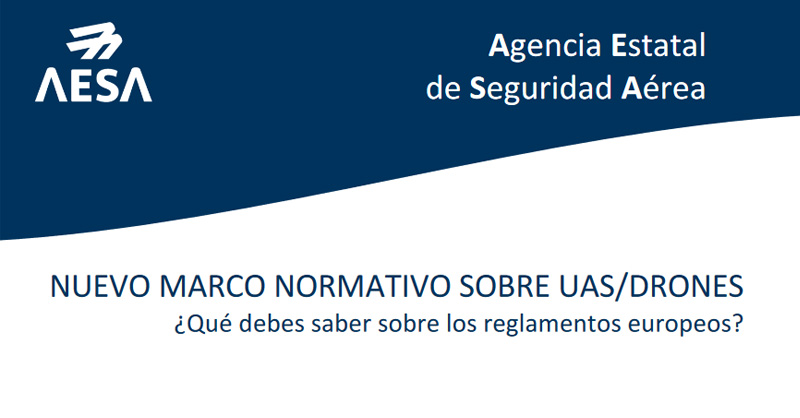 AESA

Agencia Estatal
de Seguridad Aérea

NUEVO MARCO NORMATIVO SOBRE UAS/DRONES
¿Qué debes saber sobre los reglamentos europeos?